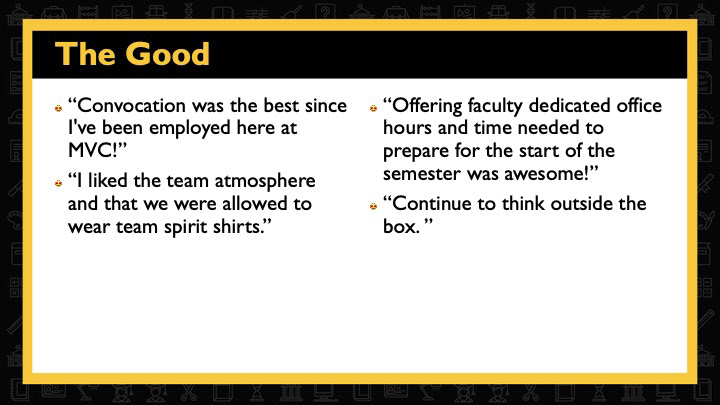 The Good

“Convocation was the best since I've been employed here at MVC!”

“I liked the team atmosphere and that we were allowed to wear team spirit shirts.”

“Offering faculty dedicated office hours and time needed to prepare for the start of the semester was awesome!”

“Continue to think outside the box. ”